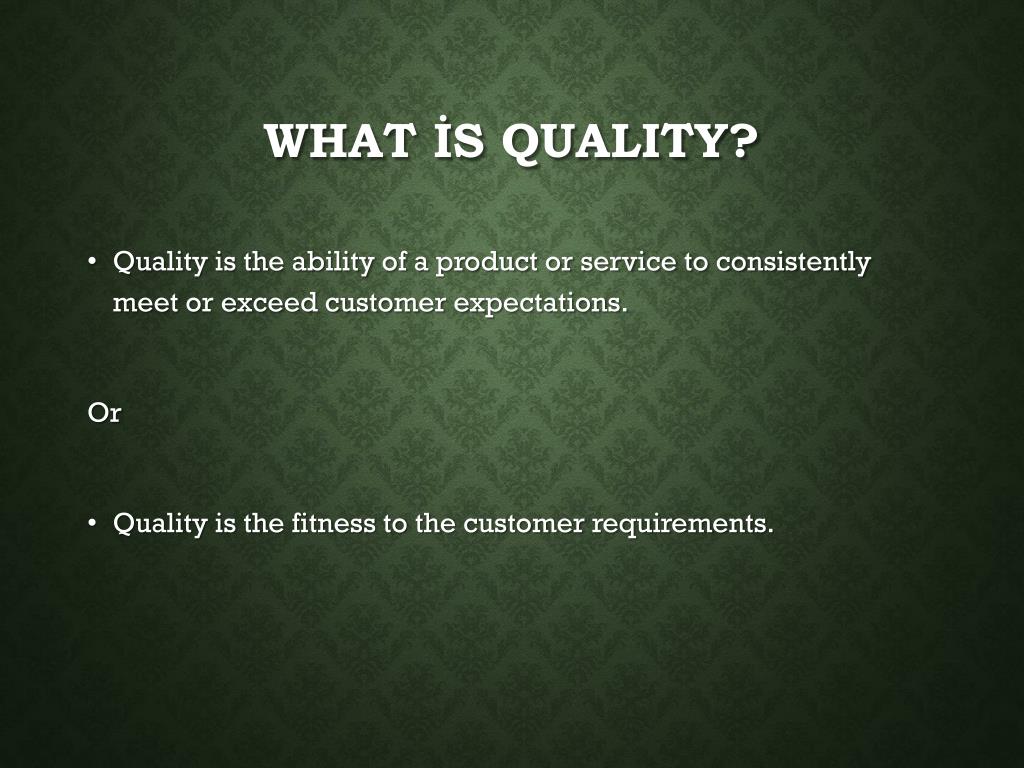 WHAT İS QUALITY?

• Quality is the ability of a product or service to consistently meet or exceed customer expectations.

Or

• Quality is the fitness to the customer requirements.